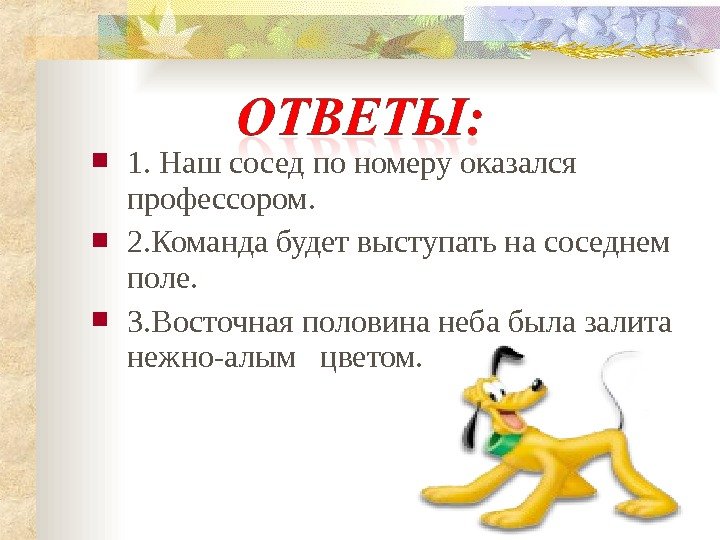 ОТВЕТЫ:

1. Наш сосед по номеру оказался профессором.

2.Команда будет выступать на соседнем поле.

3.Восточная половина неба была залита нежно-алым цветом.